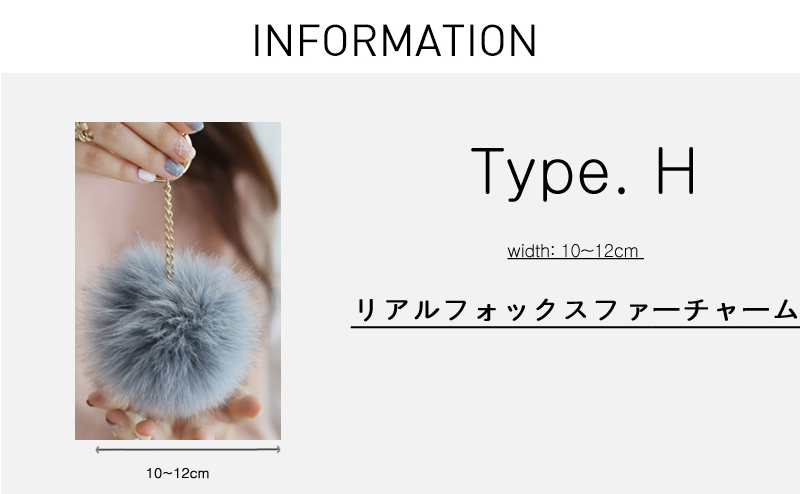 INFORMATION

Type. H

width: 10~12cm

リアルフォックスファーチャーム

10~12cm